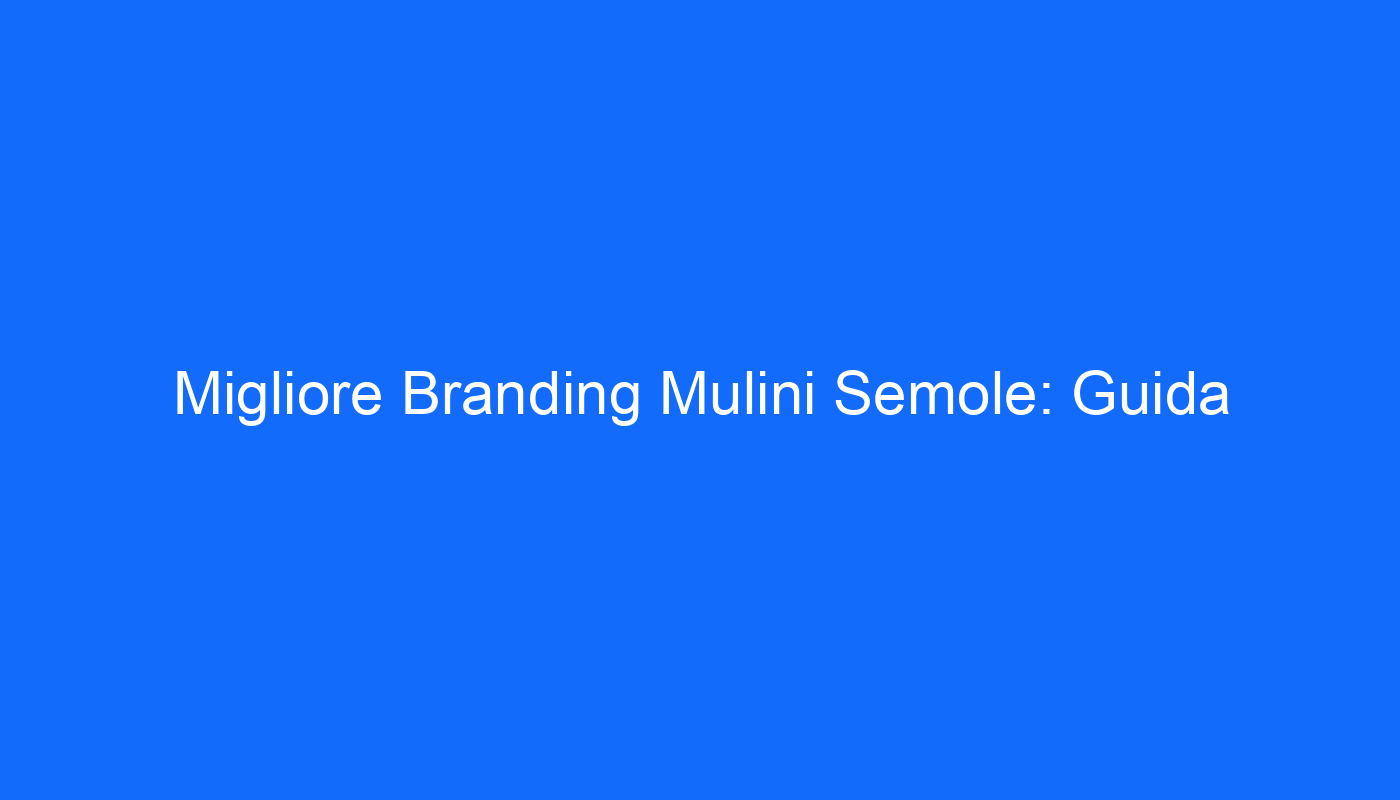 Migliore Branding Mulini Semole: Guida